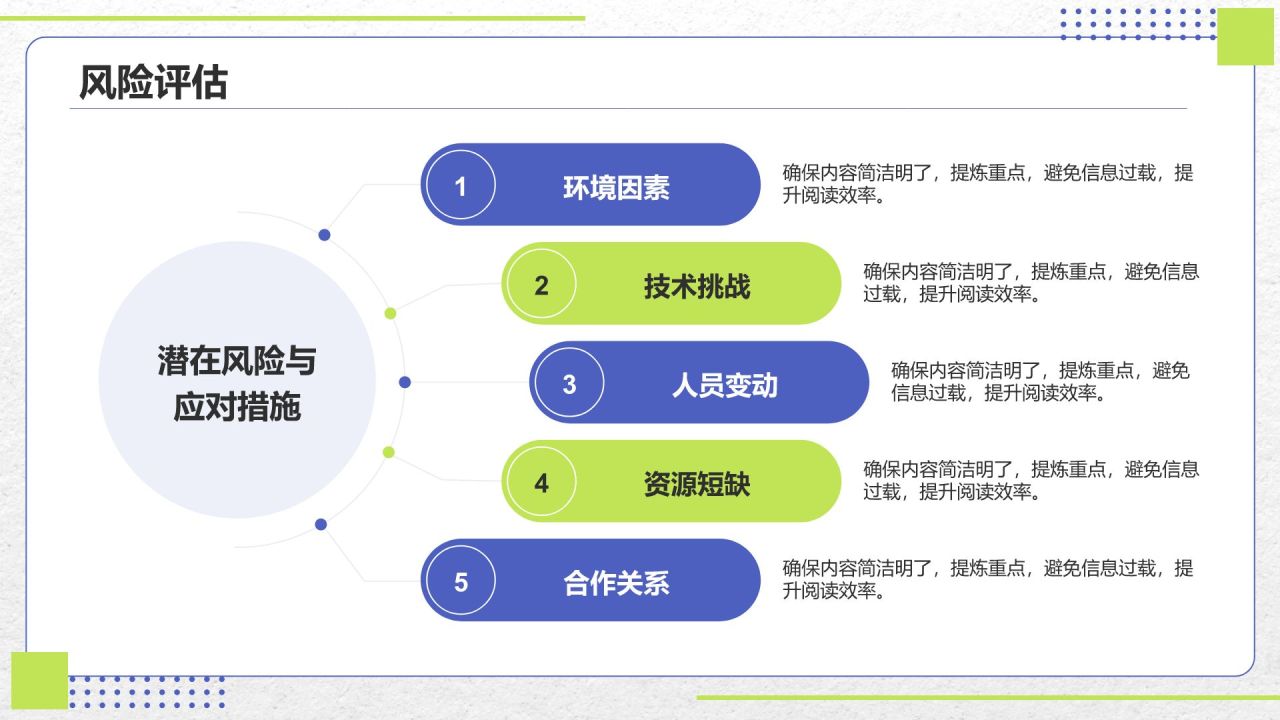 风险评估

潜在风险与应对措施

1 环境因素

确保内容简洁明了，提炼重点，避免信息过载，提升阅读效率。

2 技术挑战

确保内容简洁明了，提炼重点，避免信息过载，提升阅读效率。

3 人员变动

确保内容简洁明了，提炼重点，避免信息过载，提升阅读效率。

4 资源短缺

确保内容简洁明了，提炼重点，避免信息过载，提升阅读效率。

5 合作关系

确保内容简洁明了，提炼重点，避免信息过载，提升阅读效率。